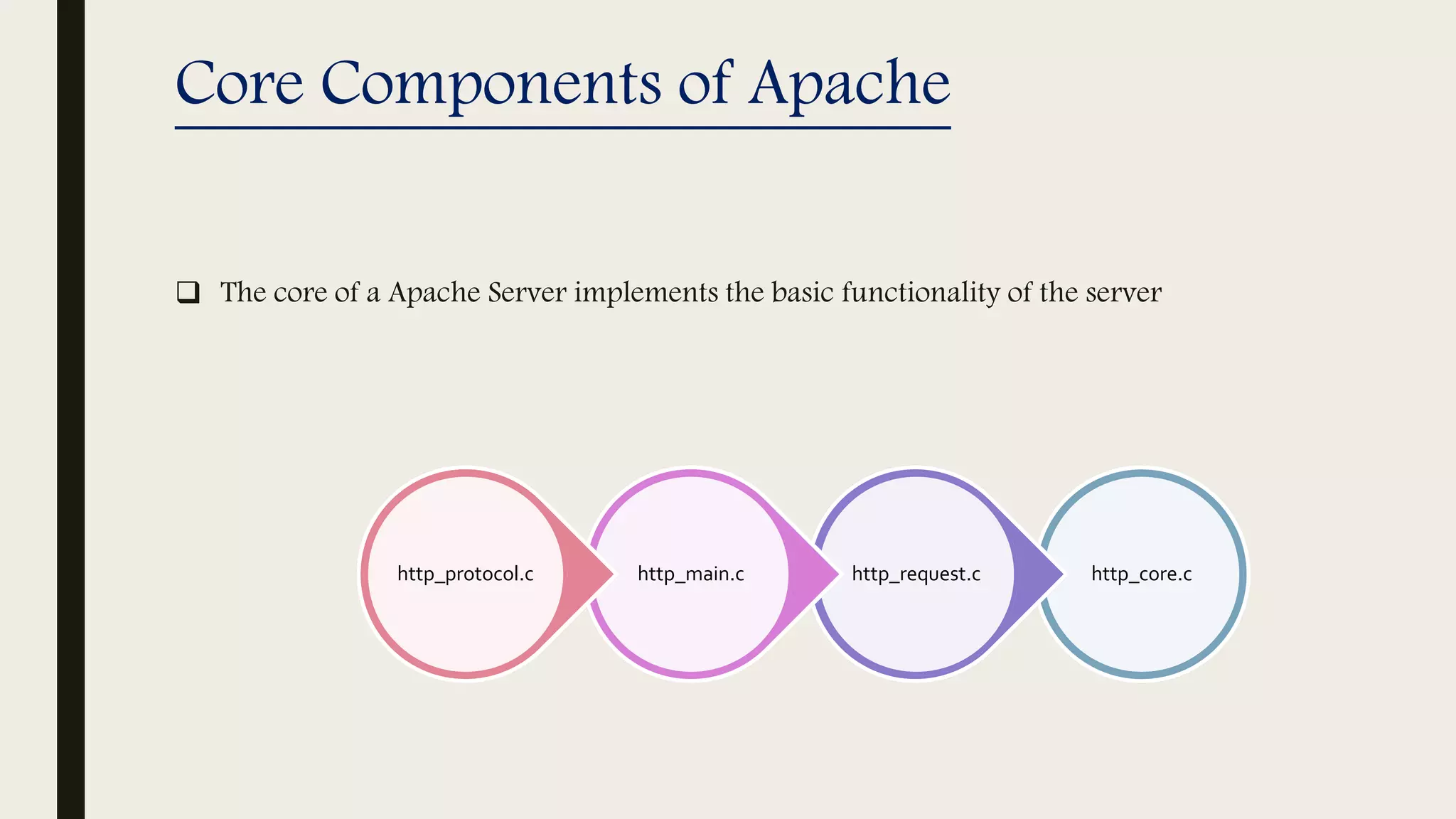 Core Components of Apache

❑ The core of a Apache Server implements the basic functionality of the server

http_protocol.c

http_main.c

http_request.c

http_core.c